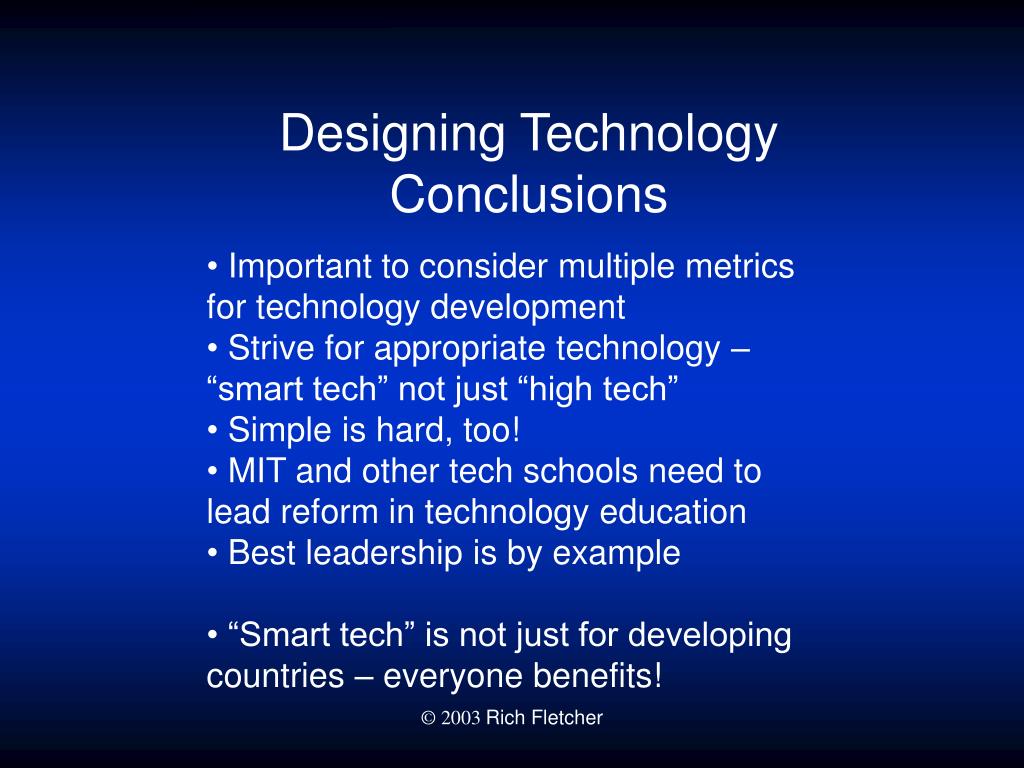 Designing Technology
Conclusions

• Important to consider multiple metrics for technology development
• Strive for appropriate technology – “smart tech” not just “high tech”
• Simple is hard, too!
• MIT and other tech schools need to lead reform in technology education
• Best leadership is by example

• “Smart tech” is not just for developing countries – everyone benefits!

© 2003 Rich Fletcher